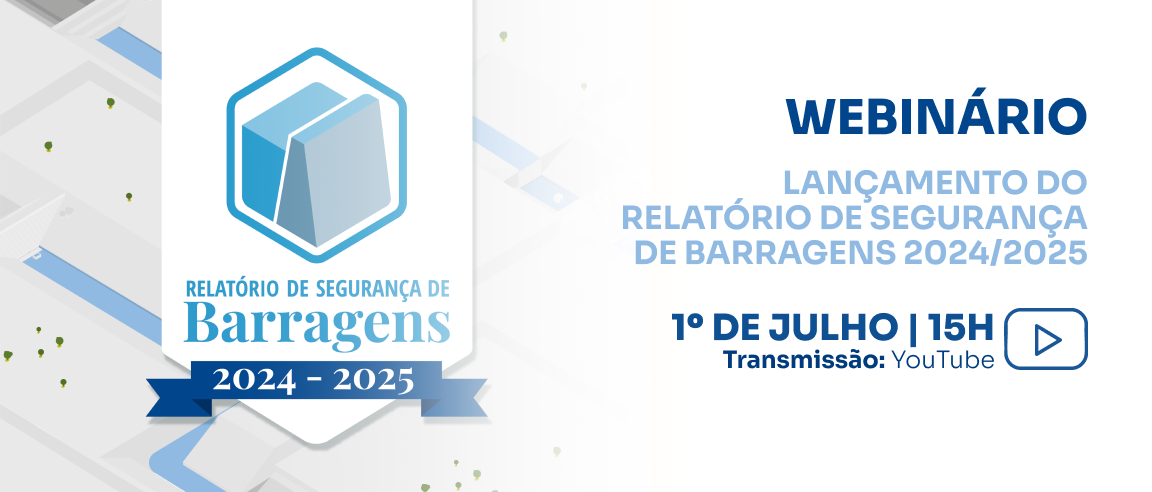 RELATÓRIO DE SEGURANÇA DE
Barragens
2024 - 2025

WEBINÁRIO

LANÇAMENTO DO RELATÓRIO DE SEGURANÇA DE BARRAGENS 2024/2025

1º DE JULHO | 15H
Transmissão: YouTube